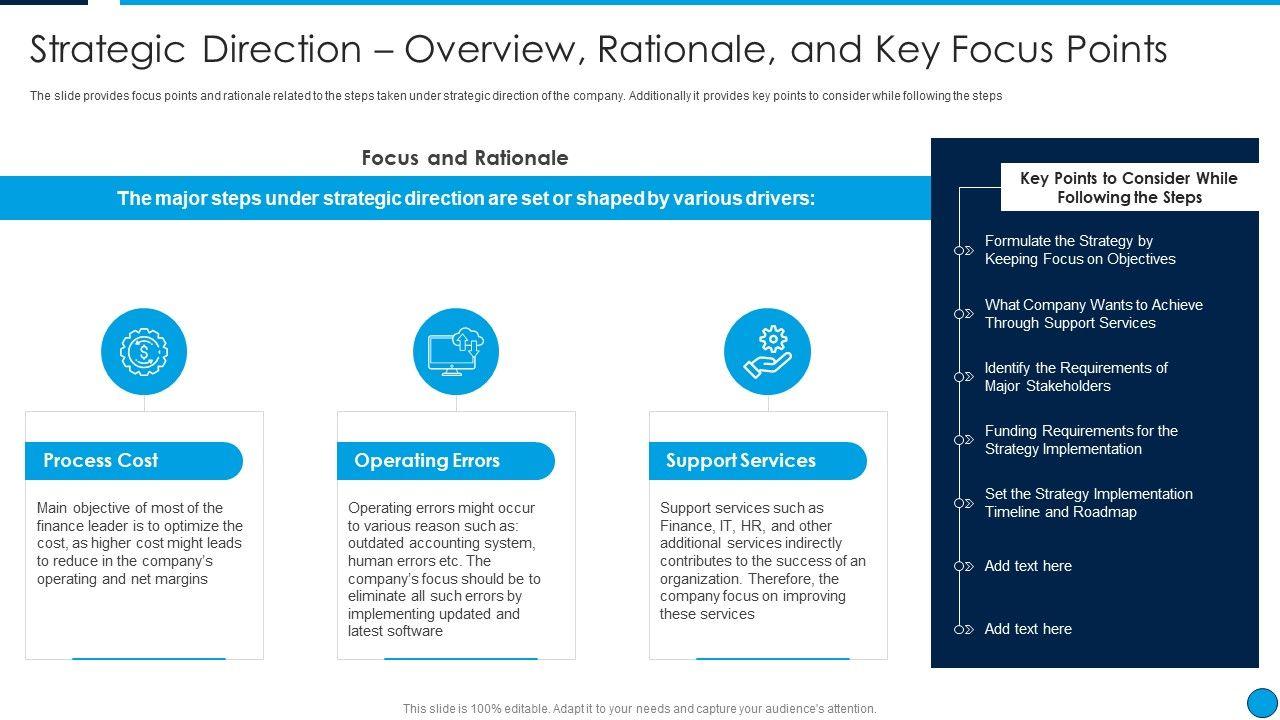 Strategic Direction – Overview, Rationale, and Key Focus Points

The slide provides focus points and rationale related to the steps taken under strategic direction of the company. Additionally it provides key points to consider while following the steps

Focus and Rationale

The major steps under strategic direction are set or shaped by various drivers:

Process Cost

Main objective of most of the finance leader is to optimize the cost, as higher cost might leads to reduce in the company's operating and net margins

Operating Errors

Operating errors might occur to various reason such as: outdated accounting system, human errors etc. The company's focus should be to eliminate all such errors by implementing updated and latest software

Support Services

Support services such as Finance, IT, HR, and other additional services indirectly contributes to the success of an organization. Therefore, the company focus on improving these services

Key Points to Consider While Following the Steps

Formulate the Strategy by Keeping Focus on Objectives

What Company Wants to Achieve Through Support Services

Identify the Requirements of Major Stakeholders

Funding Requirements for the Strategy Implementation

Set the Strategy Implementation Timeline and Roadmap

Add text here

Add text here

This slide is 100% editable. Adapt it to your needs and capture your audience's attention.